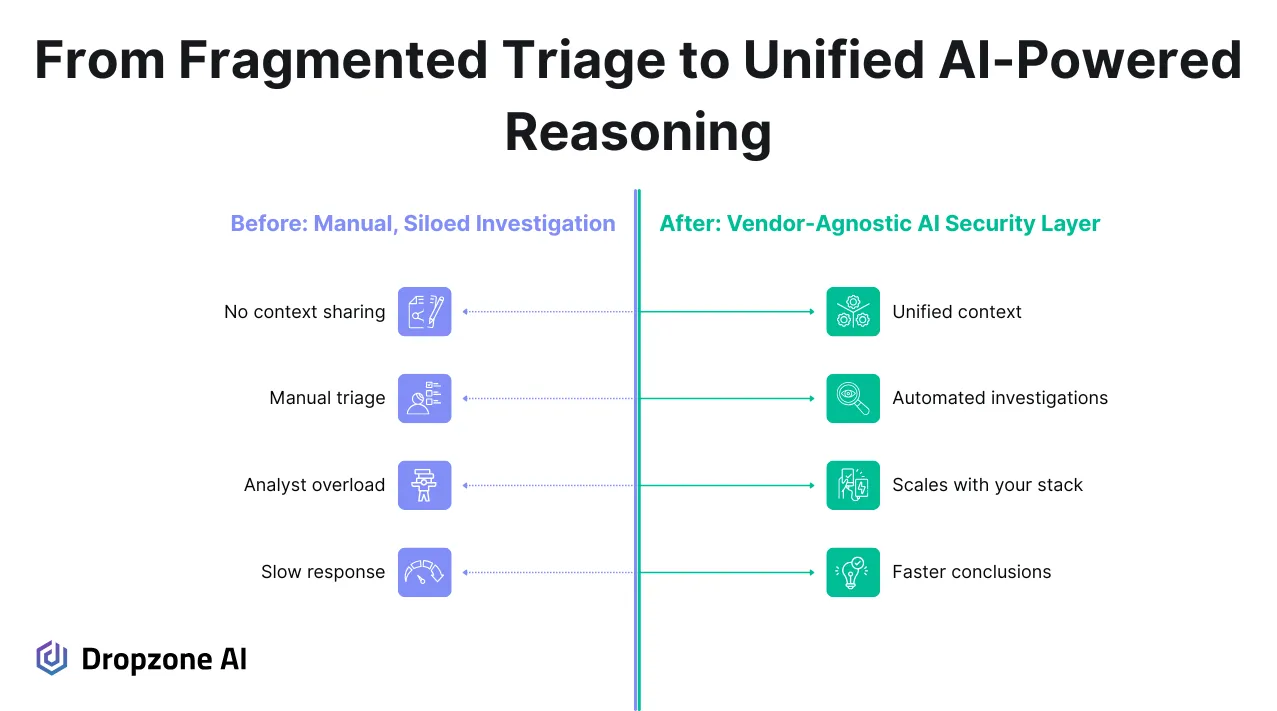 From Fragmented Triage to Unified AI-Powered Reasoning

Before: Manual, Siloed Investigation

No context sharing

Manual triage

Analyst overload

Slow response

After: Vendor-Agnostic AI Security Layer

Unified context

Automated investigations

Scales with your stack

Faster conclusions

Dropzone AI